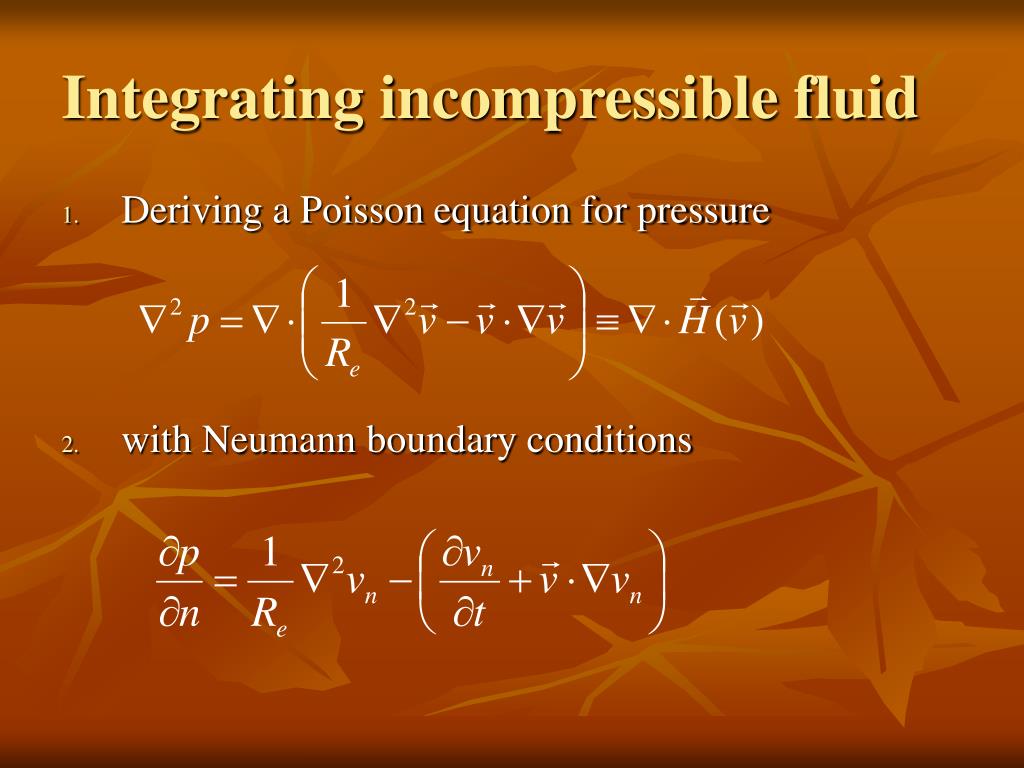 Integrating incompressible fluid

1. Deriving a Poisson equation for pressure

$\nabla^2 p = \nabla \cdot \left( \frac{1}{R_e} \nabla^2 \vec{v} - \vec{v} \cdot \nabla \vec{v} \right) \equiv \nabla \cdot \vec{H}(\vec{v})$

2. with Neumann boundary conditions

$\frac{\partial p}{\partial n} = \frac{1}{R_e} \nabla^2 v_n - \left( \frac{\partial v_n}{\partial t} + \vec{v} \cdot \nabla v_n \right)$